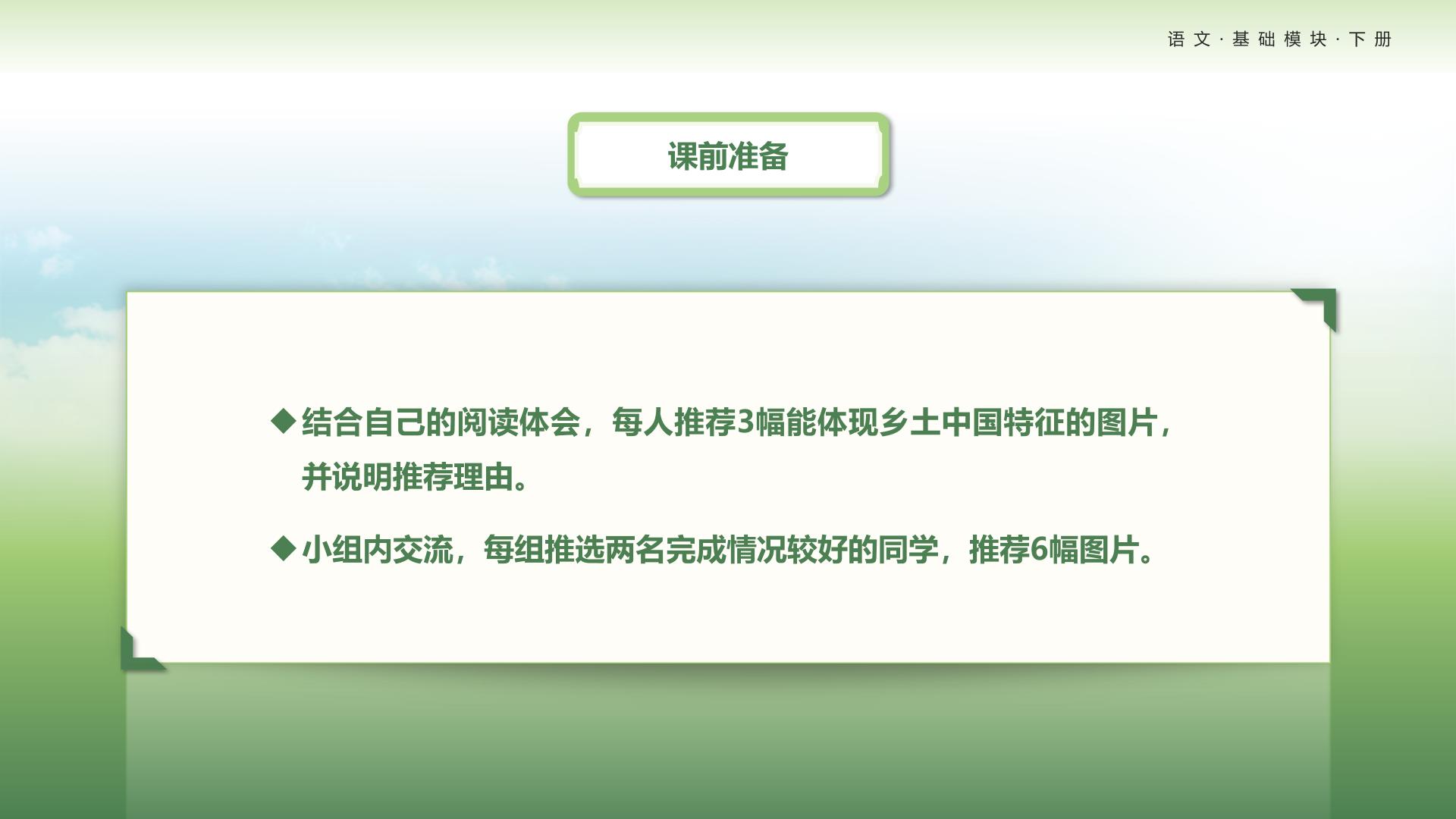 语文·基础模块·下册

课前准备

◆结合自己的阅读体会，每人推荐3幅能体现乡土中国特征的图片，并说明推荐理由。

◆小组内交流，每组推选两名完成情况较好的同学，推荐6幅图片。